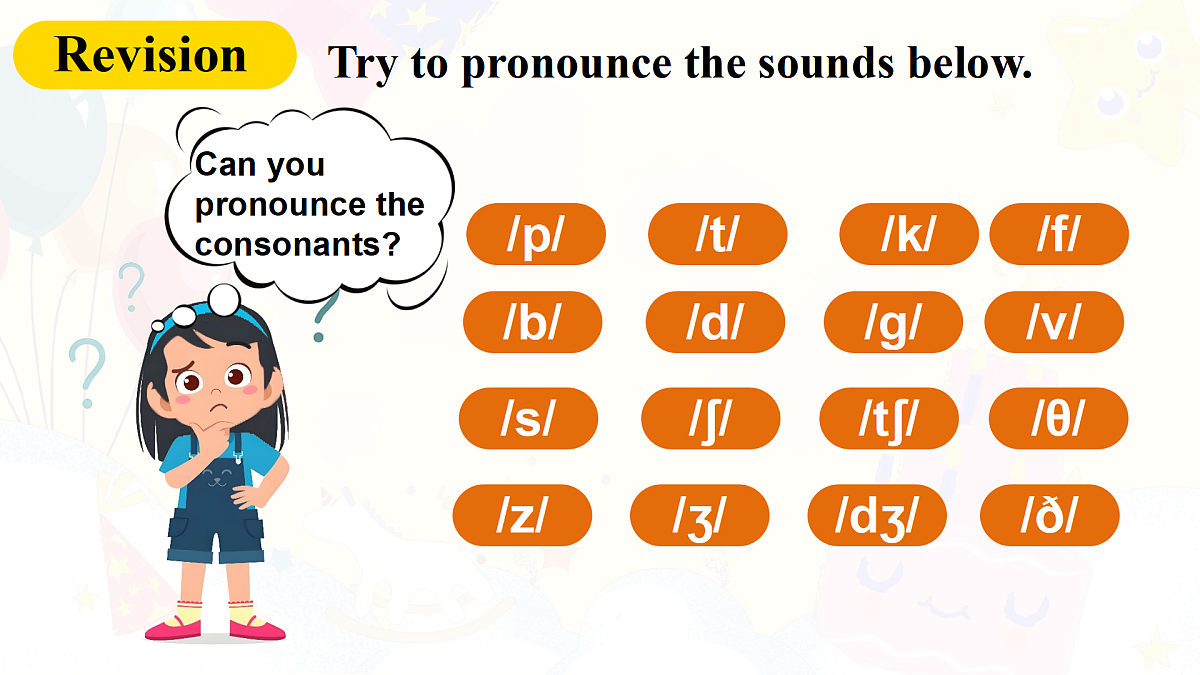 Revision

Try to pronounce the sounds below.

Can you pronounce the consonants?

/p/ /t/ /k/ /f/

/b/ /d/ /g/ /v/

/s/ /ʃ/ /tʃ/ /θ/

/z/ /ʒ/ /dʒ/ /ð/